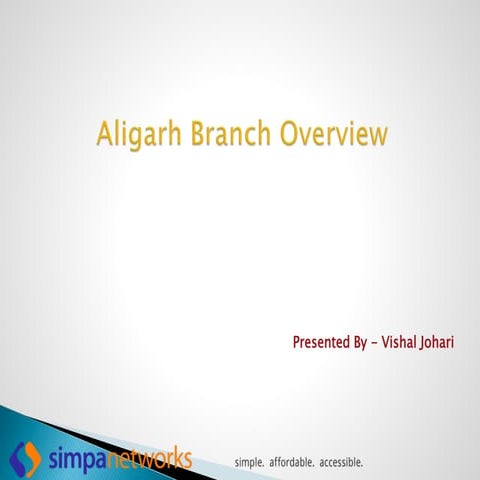 Aligarh Branch Overview

Presented By – Vishal Johari

simpanetworks

simple. affordable. accessible.